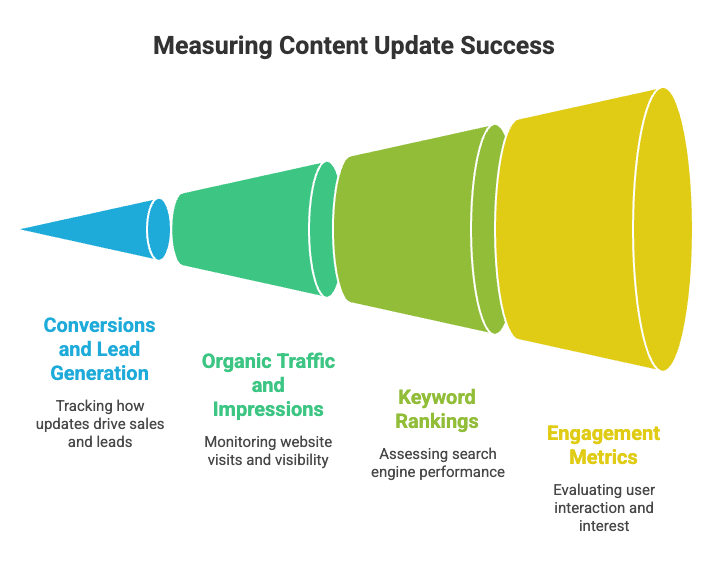 Measuring Content Update Success

Conversions and Lead Generation

Tracking how updates drive sales and leads

Organic Traffic and Impressions

Monitoring website visits and visibility

Keyword Rankings

Assessing search engine performance

Engagement Metrics

Evaluating user interaction and interest